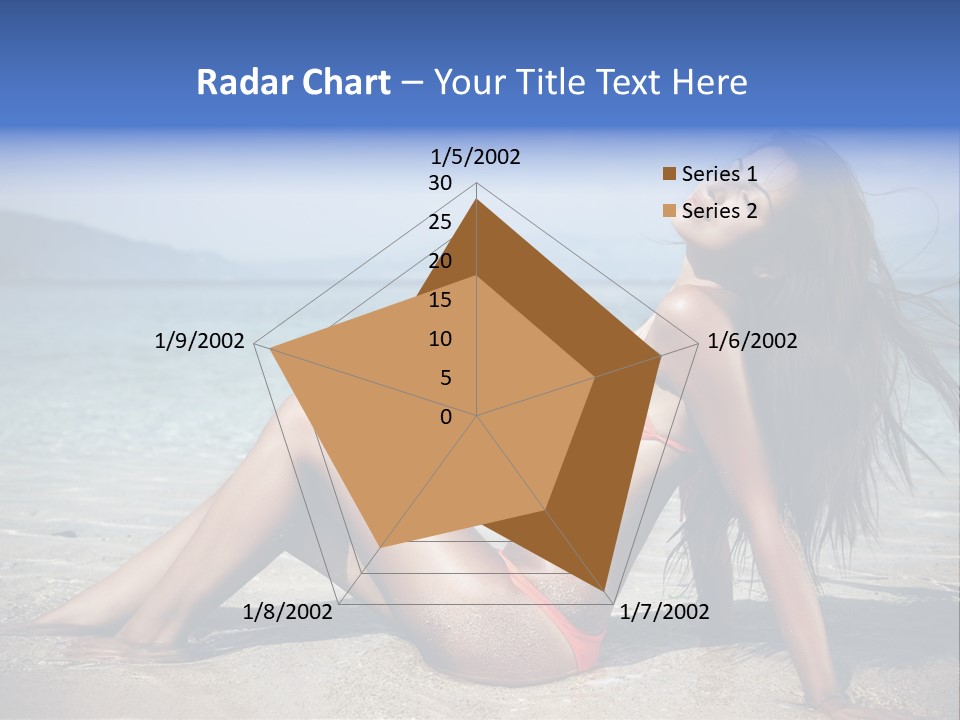 Radar Chart – Your Title Text Here

1/5/2002

30
25
20
15
10
5
0

1/6/2002
1/7/2002
1/8/2002
1/9/2002

Series 1
Series 2